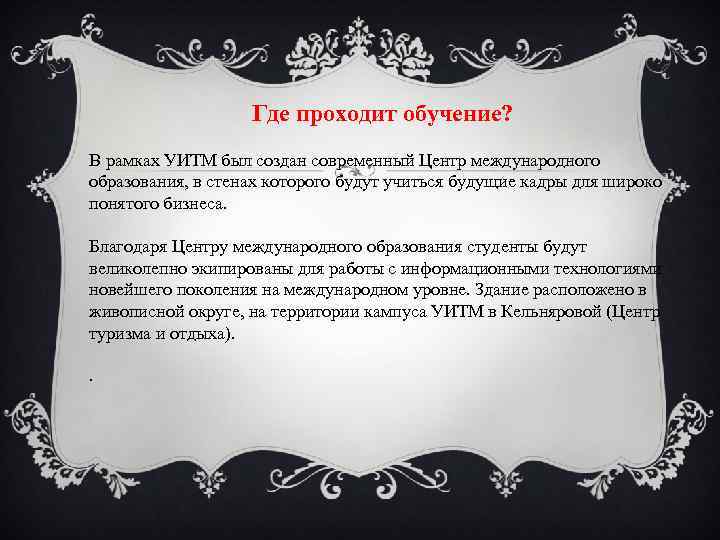 Где проходит обучение?

В рамках УИТМ был создан современный Центр международного образования, в стенах которого будут учиться будущие кадры для широко понятого бизнеса.

Благодаря Центру международного образования студенты будут великолепно экипированы для работы с информационными технологиями новейшего поколения на международном уровне. Здание расположено в живописной округе, на территории кампуса УИТМ в Кельняровой (Центр туризма и отдыха).

.